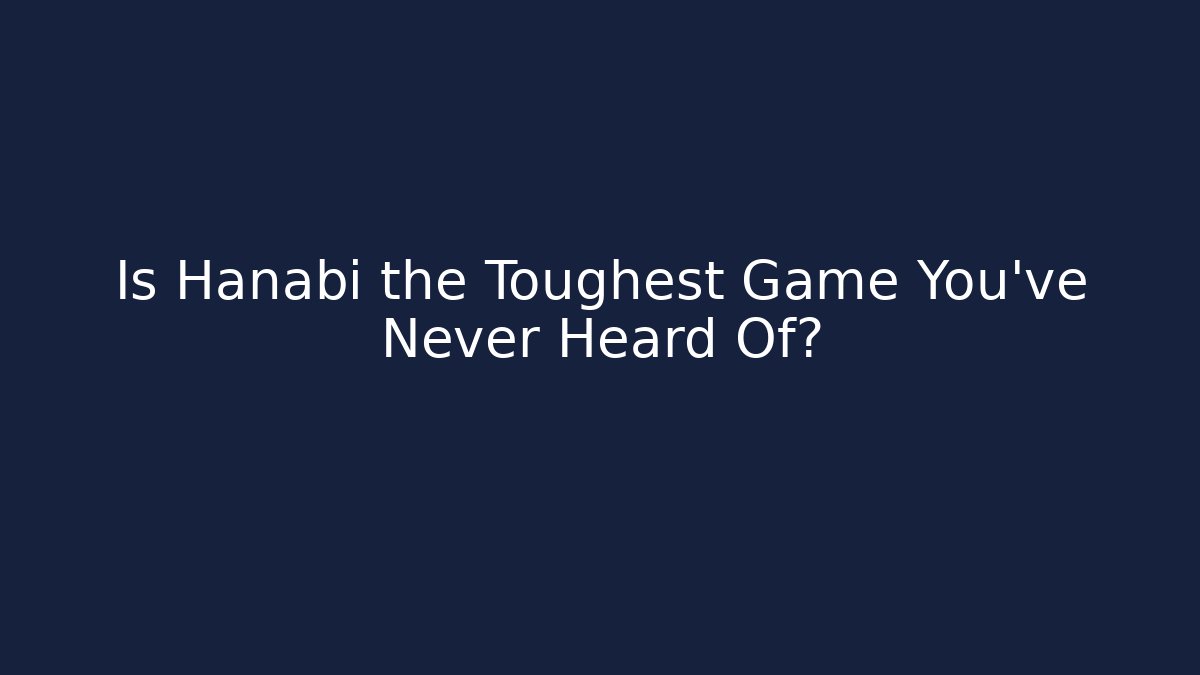 Is Hanabi the Toughest Game You've Never Heard Of?